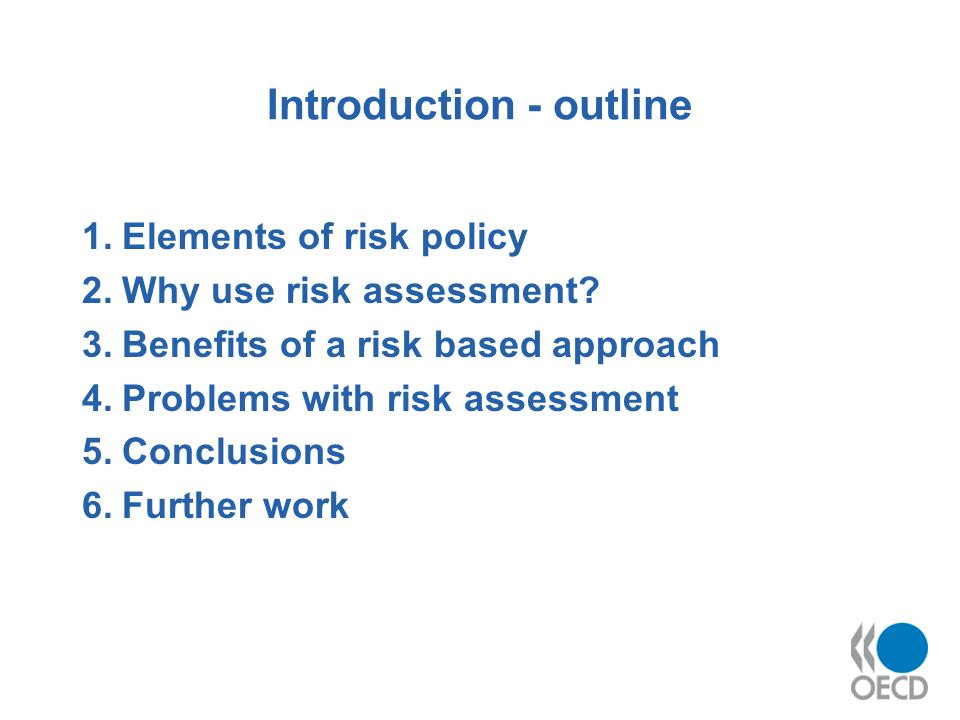 Introduction - outline

1. Elements of risk policy
2. Why use risk assessment?
3. Benefits of a risk based approach
4. Problems with risk assessment
5. Conclusions
6. Further work

OECD